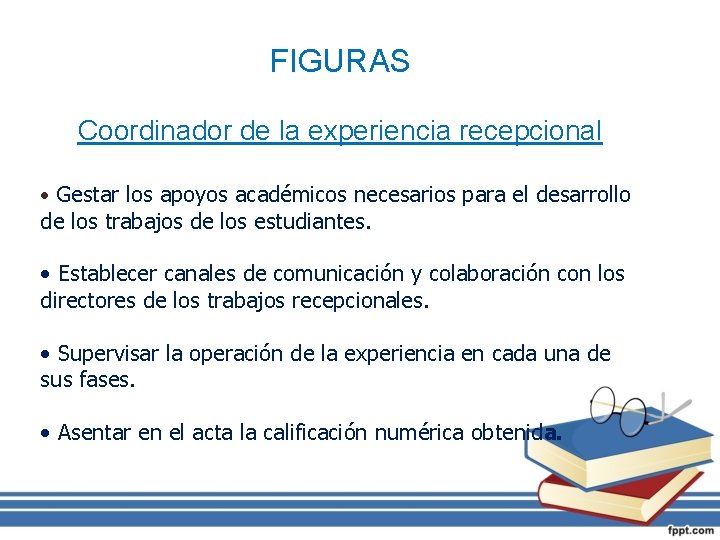 FIGURAS

Coordinador de la experiencia recepcional

• Gestar los apoyos académicos necesarios para el desarrollo de los trabajos de los estudiantes.

• Establecer canales de comunicación y colaboración con los directores de los trabajos recepcionales.

• Supervisar la operación de la experiencia en cada una de sus fases.

• Asentar en el acta la calificación numérica obtenida.

fppt.com